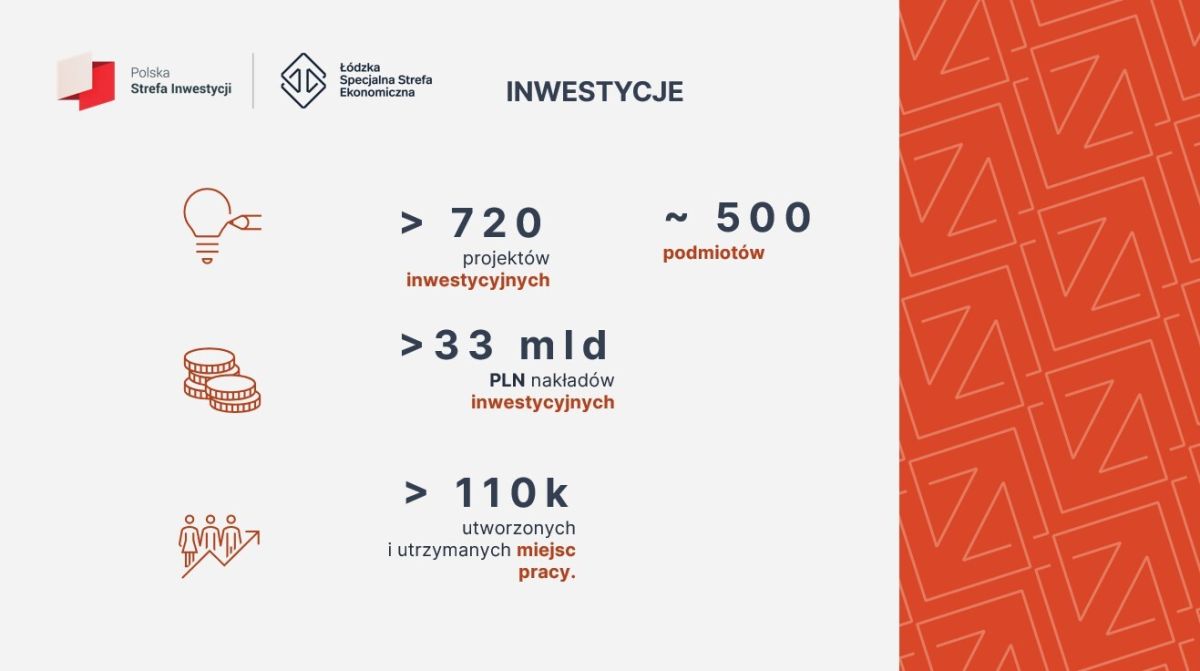 Polska
Strefa Inwestycji

Łódzka
Specjalna Strefa
Ekonomiczna

INWESTYCJE

> 720
projektów
inwestycyjnych

~ 500
podmiotów

>33 mld
PLN nakładów
inwestycyjnych

> 110k
utworzonych
i utrzymanych miejsc
pracy.